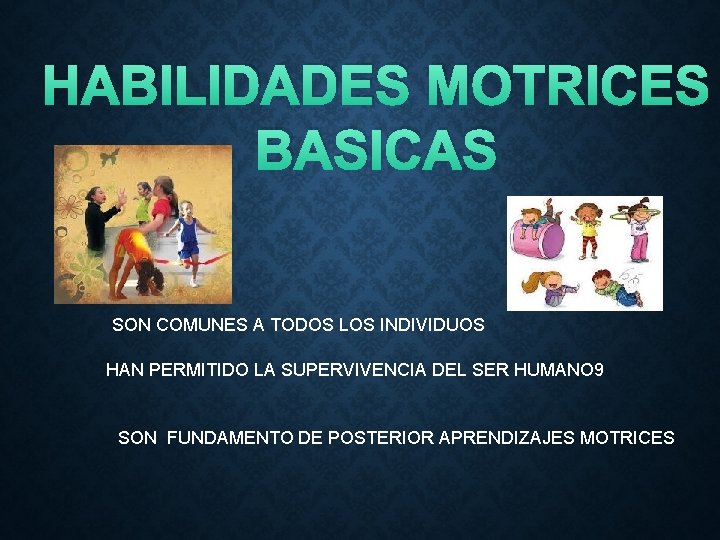 HABILIDADES MOTRICES BASICAS

SON COMUNES A TODOS LOS INDIVIDUOS

HAN PERMITIDO LA SUPERVIVENCIA DEL SER HUMANO9

SON FUNDAMENTO DE POSTERIOR APRENDIZAJES MOTRICES